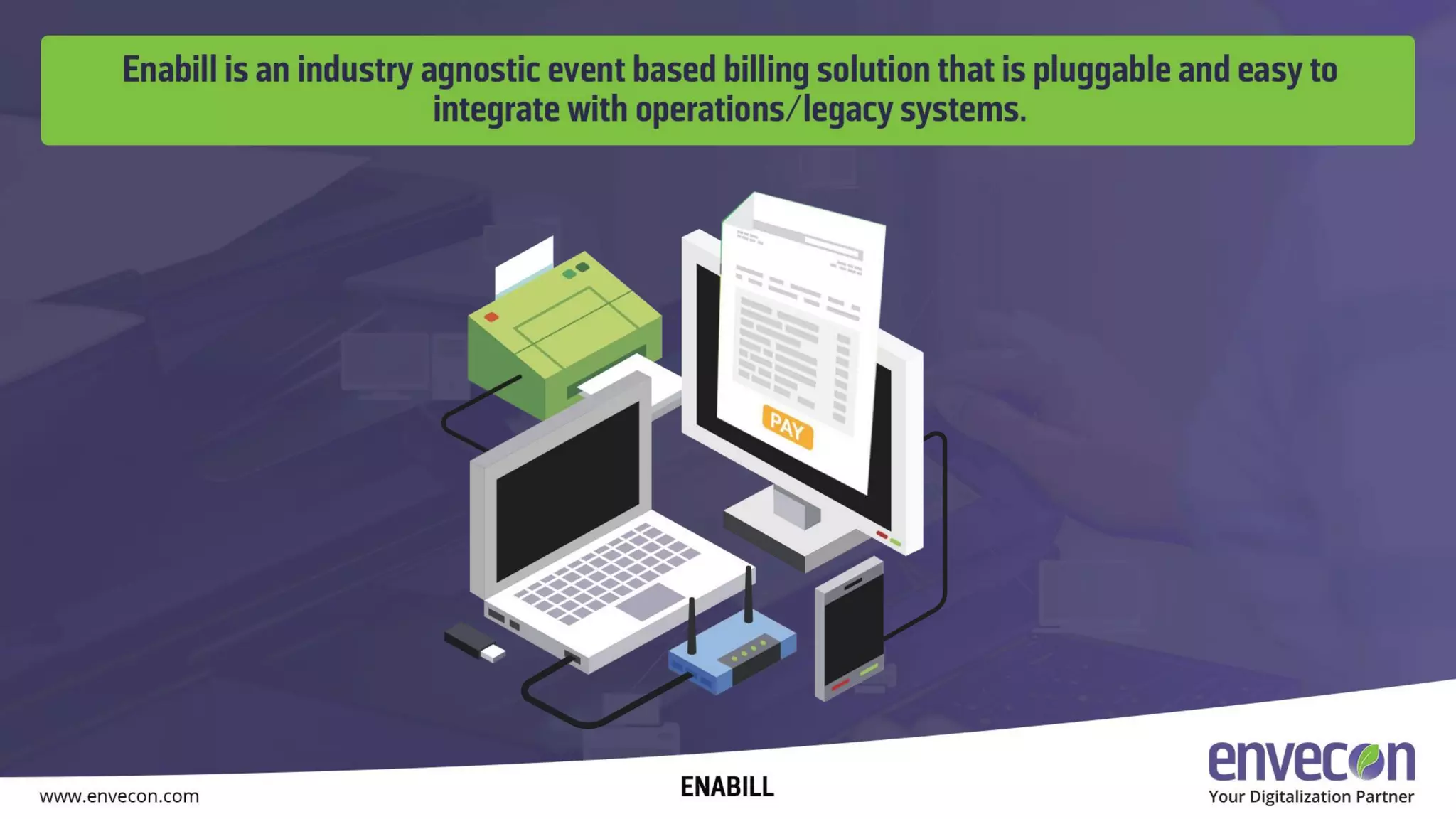 Enabill is an industry agnostic event based billing solution that is pluggable and easy to integrate with operations/legacy systems.

PAY

www.envecon.com

ENABILL

envecon
Your Digitalization Partner